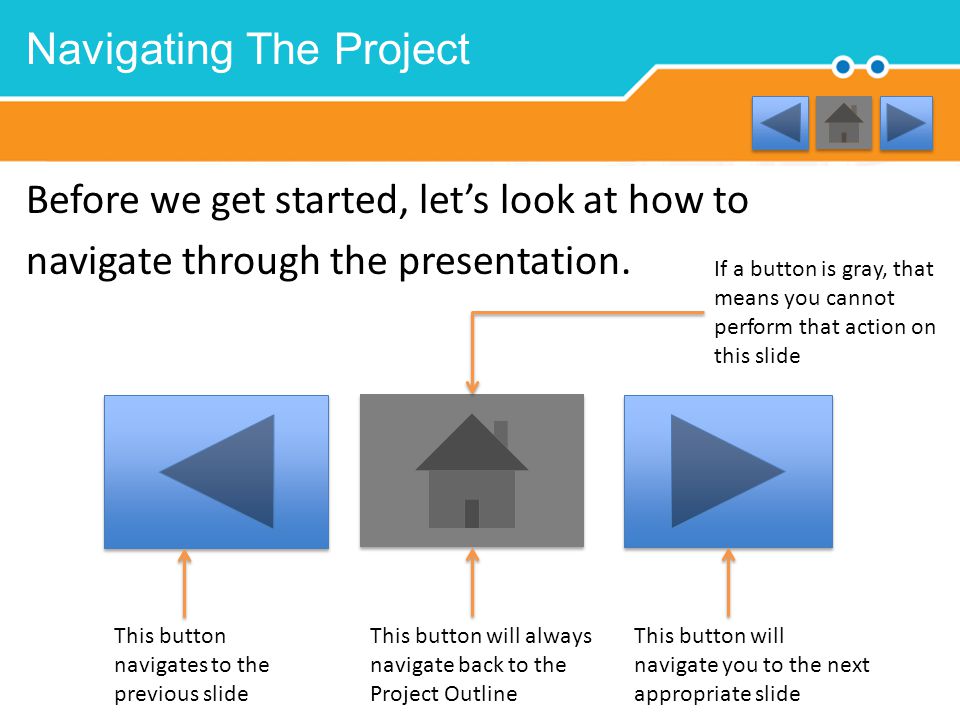 Navigating The Project

Before we get started, let's look at how to navigate through the presentation.

If a button is gray, that means you cannot perform that action on this slide

This button navigates to the previous slide

This button will always navigate back to the Project Outline

This button will navigate you to the next appropriate slide